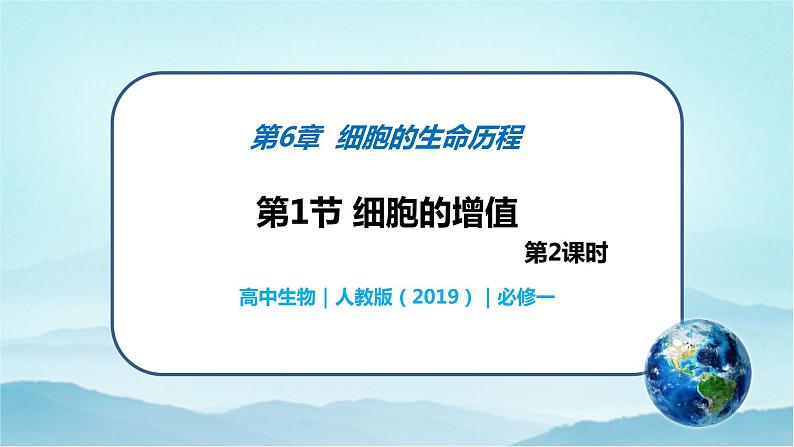 第6章 细胞的生命历程

第1节 细胞的增值

第2课时

高中生物｜人教版（2019）｜必修一